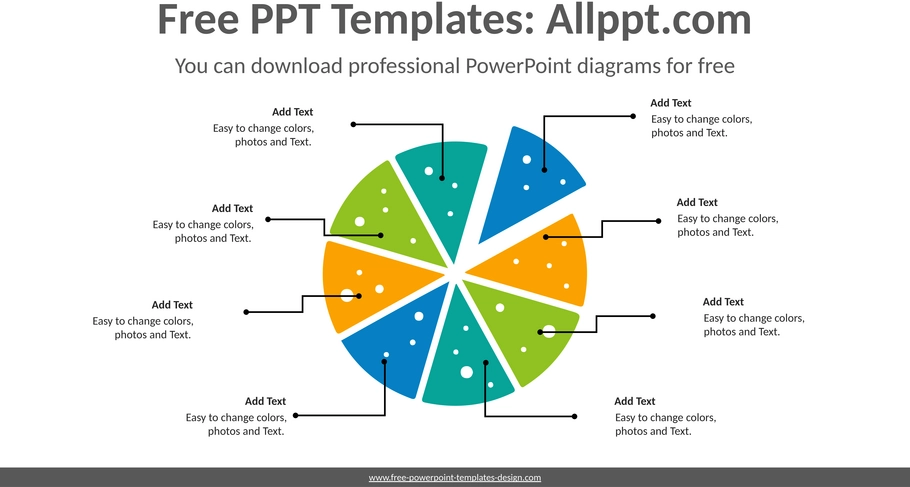 Free PPT Templates: Allppt.com

You can download professional PowerPoint diagrams for free

Add Text
Easy to change colors, photos and Text.

Add Text
Easy to change colors, photos and Text.

Add Text
Easy to change colors, photos and Text.

Add Text
Easy to change colors, photos and Text.

Add Text
Easy to change colors, photos and Text.

Add Text
Easy to change colors, photos and Text.

Add Text
Easy to change colors, photos and Text.

Add Text
Easy to change colors, photos and Text.

www.free-powerpoint-templates-design.com